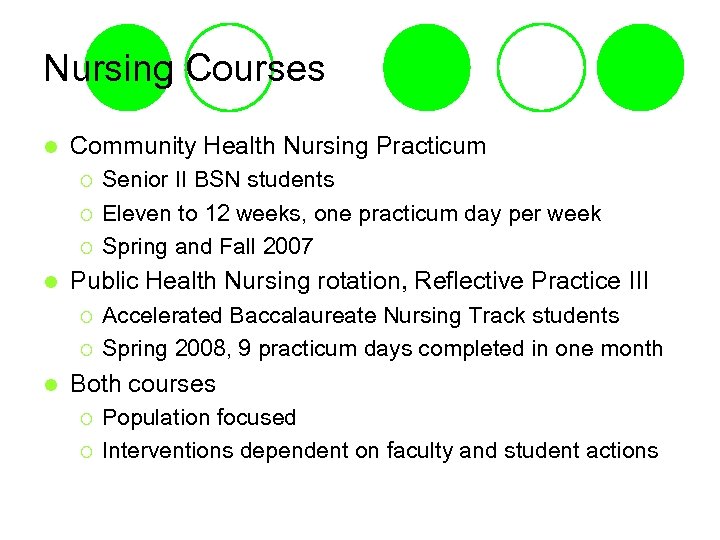 Nursing Courses

- Community Health Nursing Practicum
  - Senior II BSN students
  - Eleven to 12 weeks, one practicum day per week
  - Spring and Fall 2007
- Public Health Nursing rotation, Reflective Practice III
  - Accelerated Baccalaureate Nursing Track students
  - Spring 2008, 9 practicum days completed in one month
- Both courses
  - Population focused
  - Interventions dependent on faculty and student actions